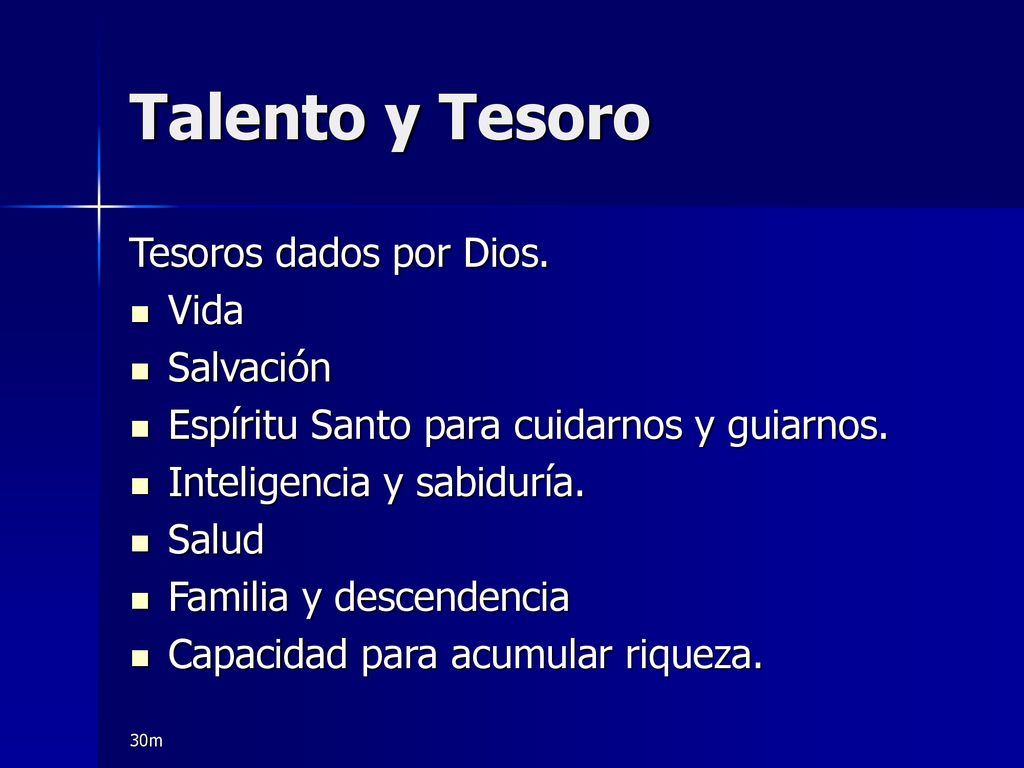 Talento y Tesoro

Tesoros dados por Dios.

- Vida
- Salvación
- Espíritu Santo para cuidarnos y guiarnos.
- Inteligencia y sabiduría.
- Salud
- Familia y descendencia
- Capacidad para acumular riqueza.

30m